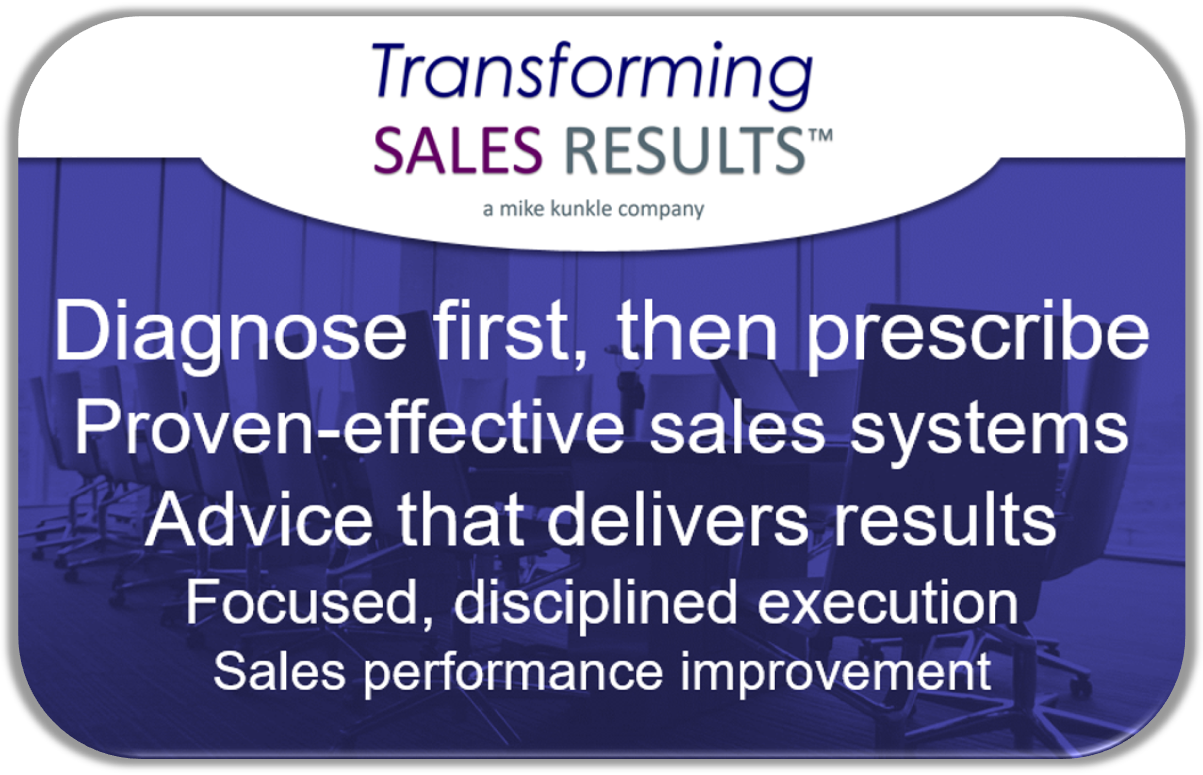 Transforming
SALES RESULTS™
a mike kunkle company

Diagnose first, then prescribe
Proven-effective sales systems
Advice that delivers results
Focused, disciplined execution
Sales performance improvement